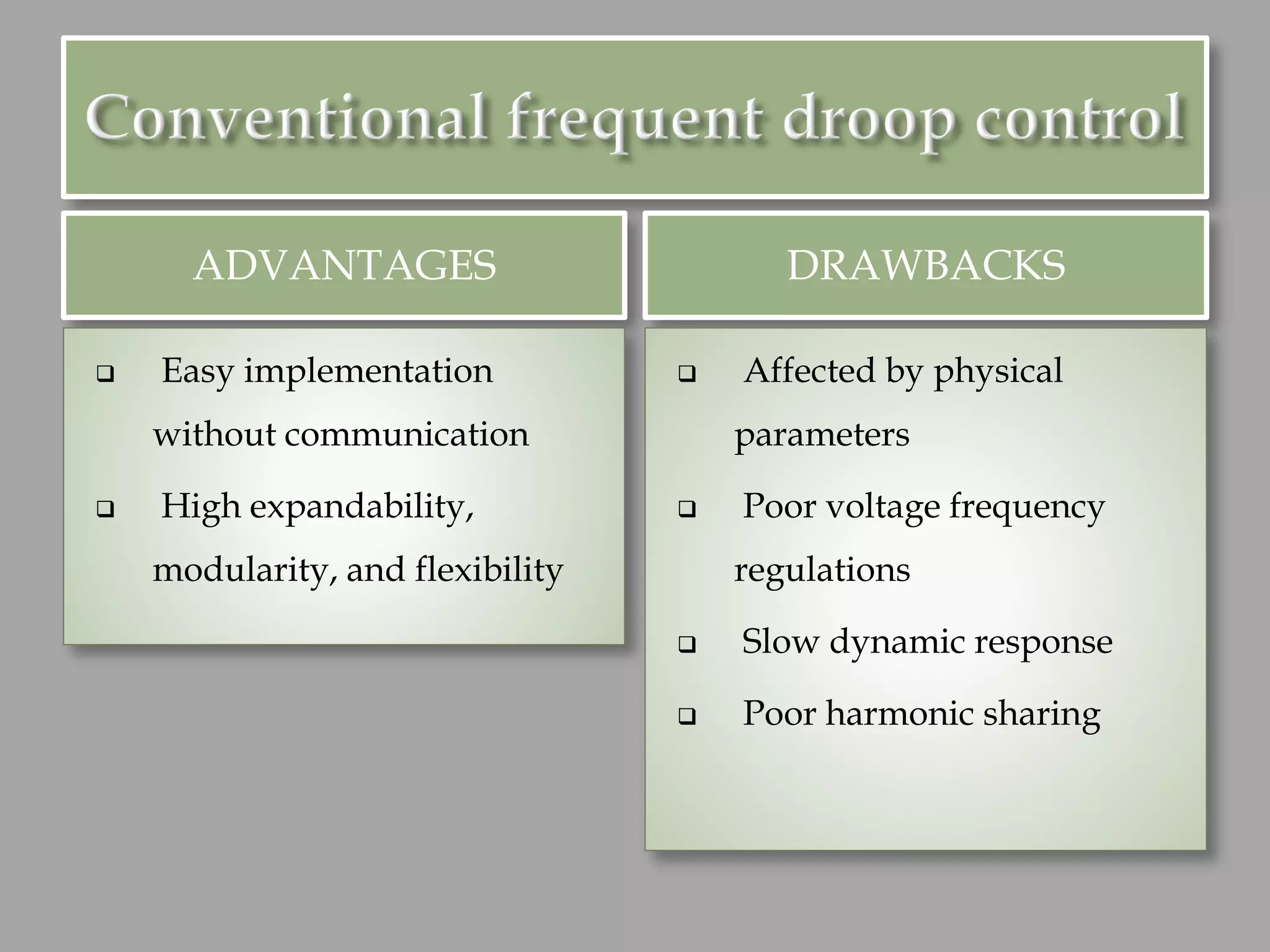 Conventional frequent droop control

ADVANTAGES

❑ Easy implementation without communication

❑ High expandability, modularity, and flexibility

DRAWBACKS

❑ Affected by physical parameters

❑ Poor voltage frequency regulations

❑ Slow dynamic response

❑ Poor harmonic sharing